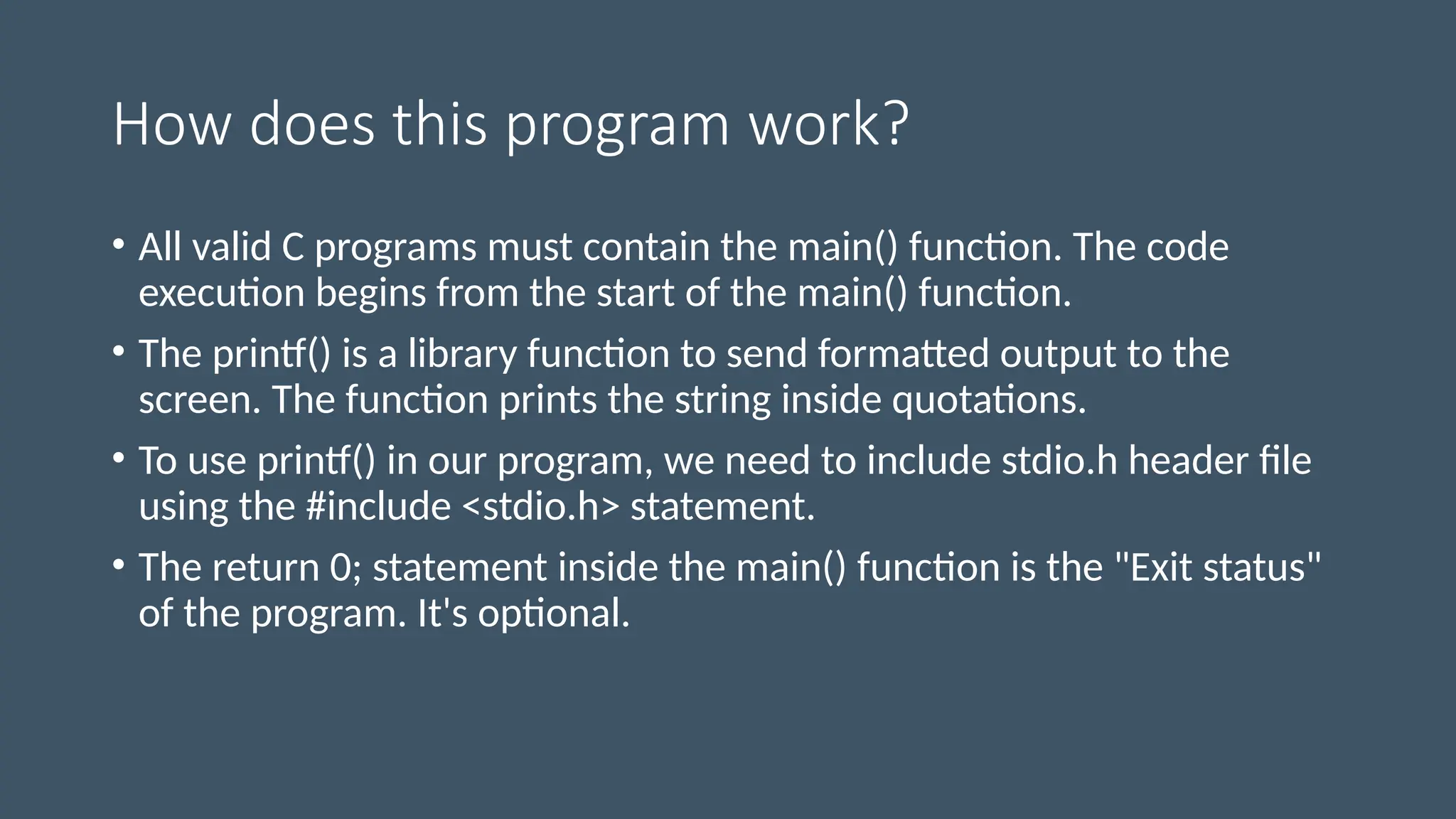 How does this program work?

• All valid C programs must contain the main() function. The code execution begins from the start of the main() function.

• The printf() is a library function to send formatted output to the screen. The function prints the string inside quotations.

• To use printf() in our program, we need to include stdio.h header file using the #include <stdio.h> statement.

• The return 0; statement inside the main() function is the "Exit status" of the program. It's optional.